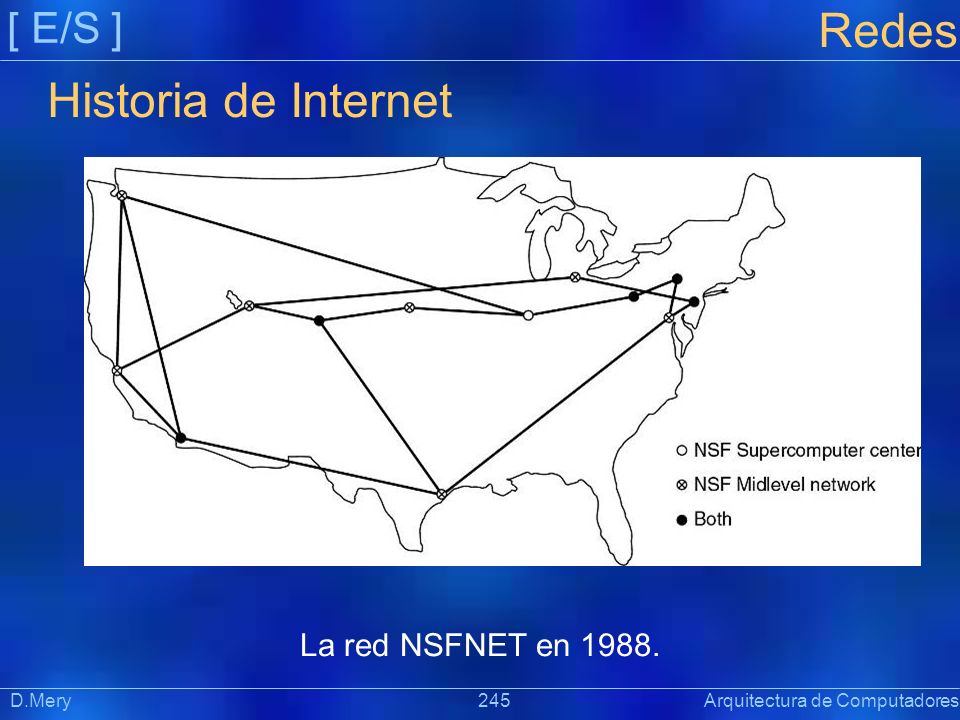 [ E/S ]

Redes

Historia de Internet

○ NSF Supercomputer center
⊗ NSF Midlevel network
● Both

La red NSFNET en 1988.

D.Mery

245

Arquitectura de Computadores